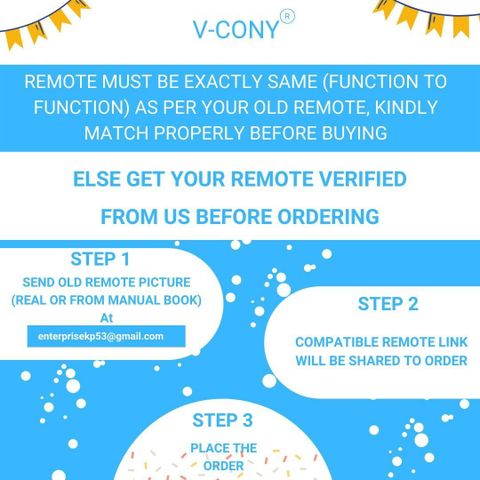 V-CONY®

REMOTE MUST BE EXACTLY SAME (FUNCTION TO FUNCTION) AS PER YOUR OLD REMOTE, KINDLY MATCH PROPERLY BEFORE BUYING

ELSE GET YOUR REMOTE VERIFIED FROM US BEFORE ORDERING

STEP 1
SEND OLD REMOTE PICTURE (REAL OR FROM MANUAL BOOK) At
enterprisekp53@gmail.com

STEP 2
COMPATIBLE REMOTE LINK WILL BE SHARED TO ORDER

STEP 3
PLACE THE ORDER